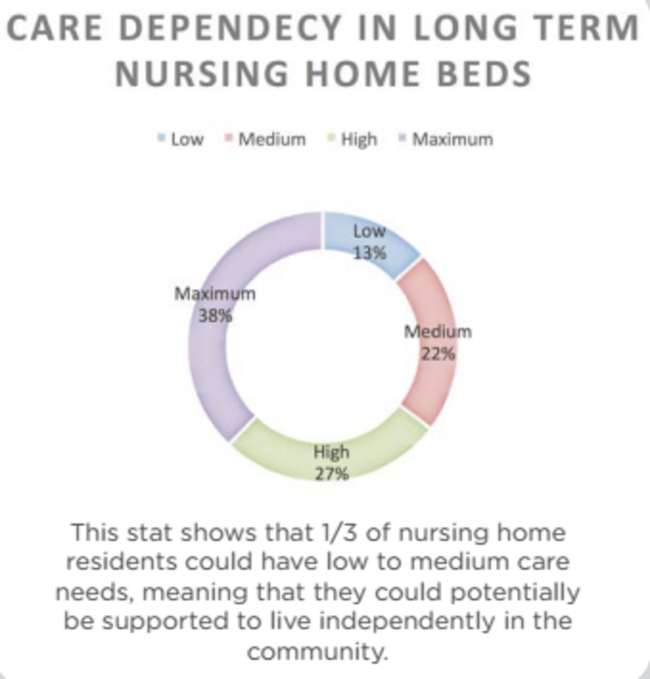 CARE DEPENDECY IN LONG TERM NURSING HOME BEDS

Low Medium High Maximum

Low 13%

Medium 22%

High 27%

Maximum 38%

This stat shows that 1/3 of nursing home residents could have low to medium care needs, meaning that they could potentially be supported to live independently in the community.